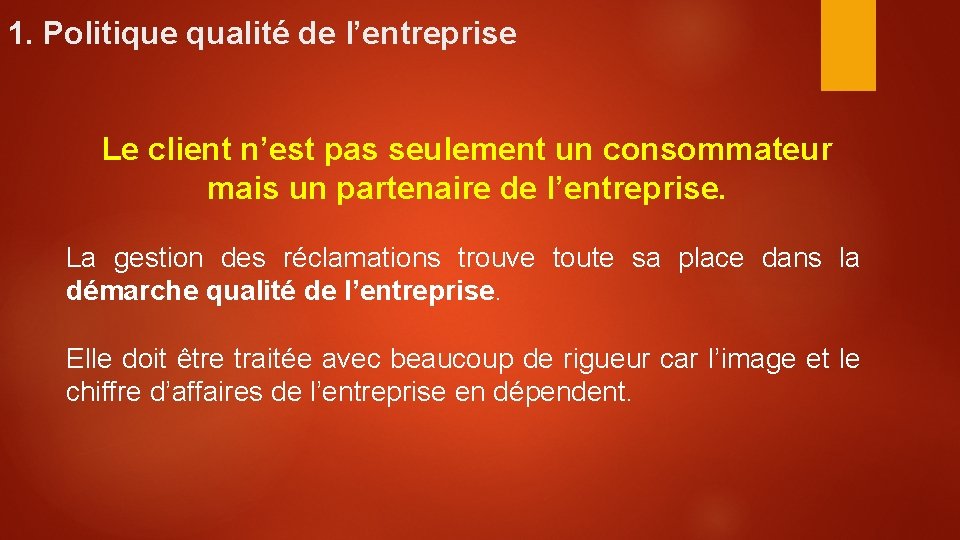 1. Politique qualité de l’entreprise

Le client n’est pas seulement un consommateur mais un partenaire de l’entreprise.

La gestion des réclamations trouve toute sa place dans la démarche qualité de l’entreprise.

Elle doit être traitée avec beaucoup de rigueur car l’image et le chiffre d’affaires de l’entreprise en dépendent.